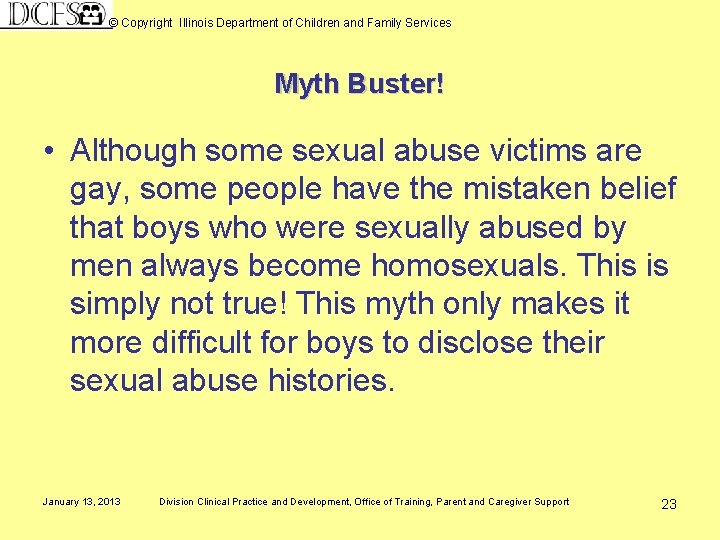 DCFS © Copyright Illinois Department of Children and Family Services

Myth Buster!

• Although some sexual abuse victims are gay, some people have the mistaken belief that boys who were sexually abused by men always become homosexuals. This is simply not true! This myth only makes it more difficult for boys to disclose their sexual abuse histories.

January 13, 2013 Division Clinical Practice and Development, Office of Training, Parent and Caregiver Support 23